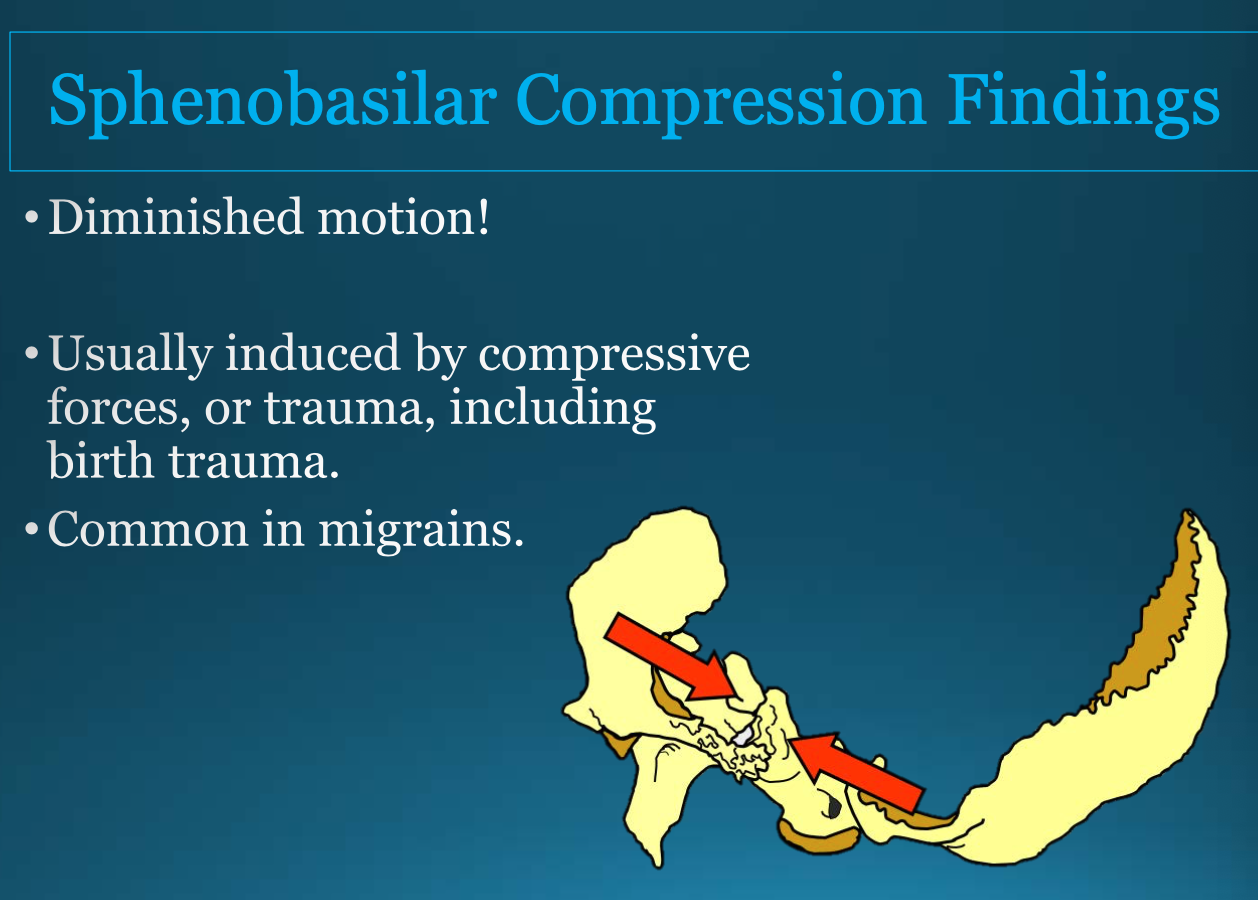 Sphenobasilar Compression Findings

• Diminished motion!

• Usually induced by compressive forces, or trauma, including birth trauma.

• Common in migrains.